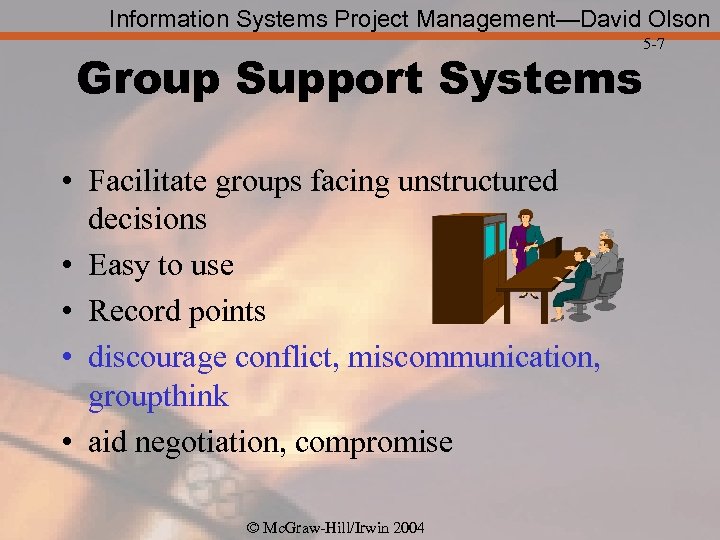 Information Systems Project Management—David Olson

5-7

Group Support Systems

• Facilitate groups facing unstructured decisions
• Easy to use
• Record points
• discourage conflict, miscommunication, groupthink
• aid negotiation, compromise

© McGraw-Hill/Irwin 2004